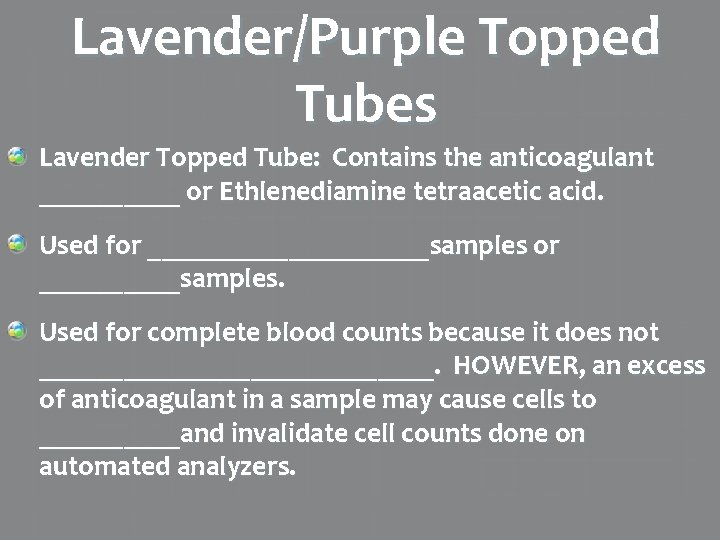 Lavender/Purple Topped Tubes

Lavender Topped Tube: Contains the anticoagulant __________ or Ethlenediamine tetraacetic acid.

Used for ____________________samples or __________samples.

Used for complete blood counts because it does not ____________________________. HOWEVER, an excess of anticoagulant in a sample may cause cells to __________and invalidate cell counts done on automated analyzers.